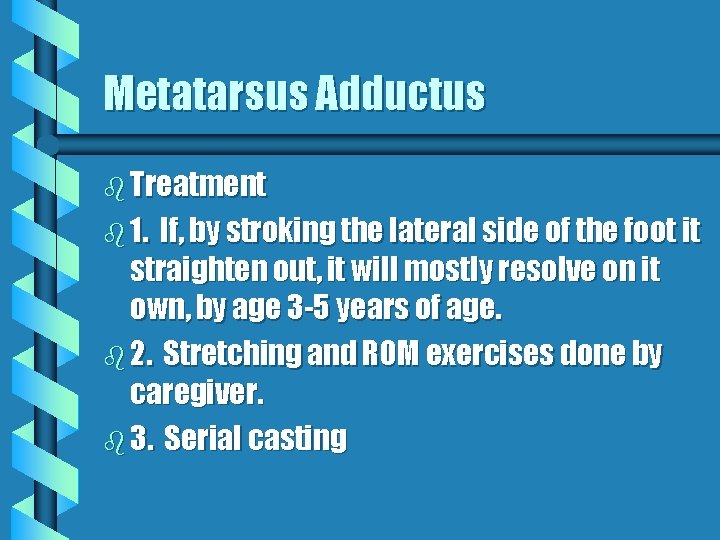 Metatarsus Adductus

Treatment

1. If, by stroking the lateral side of the foot it straighten out, it will mostly resolve on it own, by age 3-5 years of age.

2. Stretching and ROM exercises done by caregiver.

3. Serial casting